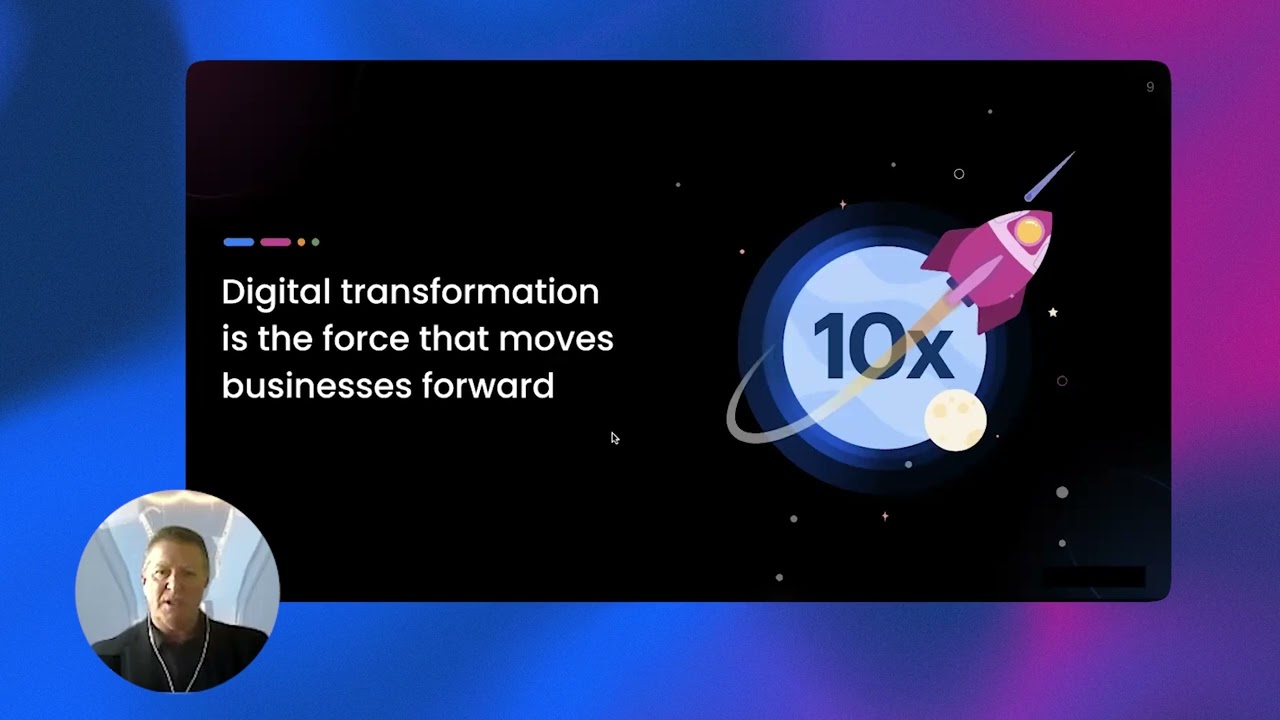 9

Digital transformation is the force that moves businesses forward

10x